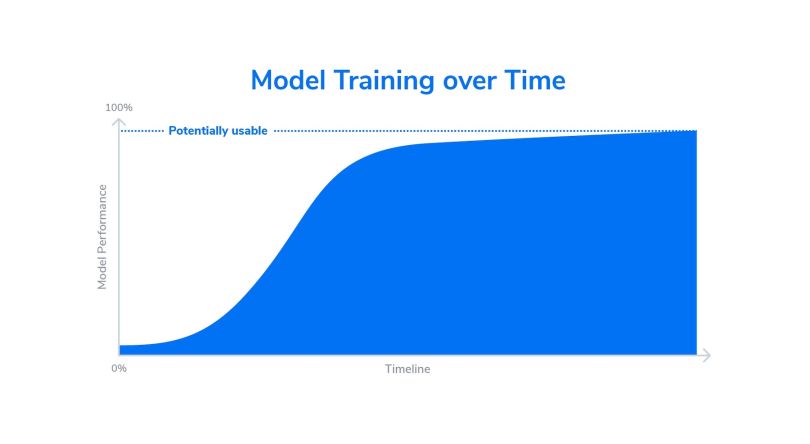 Model Training over Time

100%

Potentially usable

Model Performance

0%

Timeline